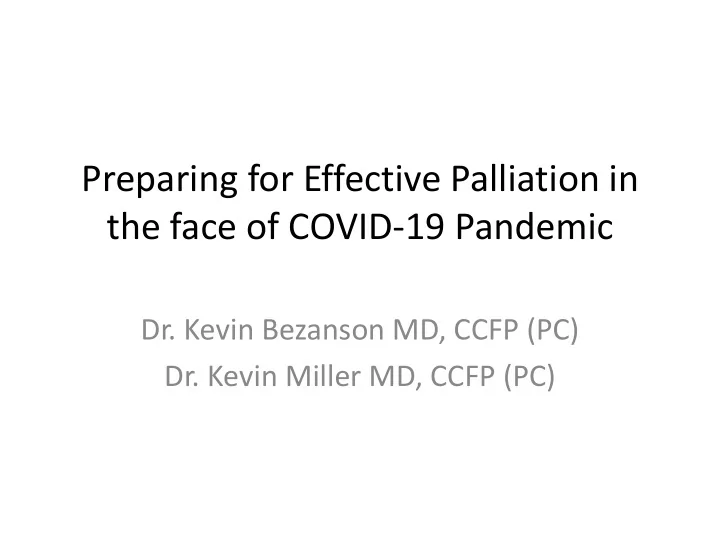 Preparing for Effective Palliation in the face of COVID-19 Pandemic

Dr. Kevin Bezanson MD, CCFP (PC)
Dr. Kevin Miller MD, CCFP (PC)